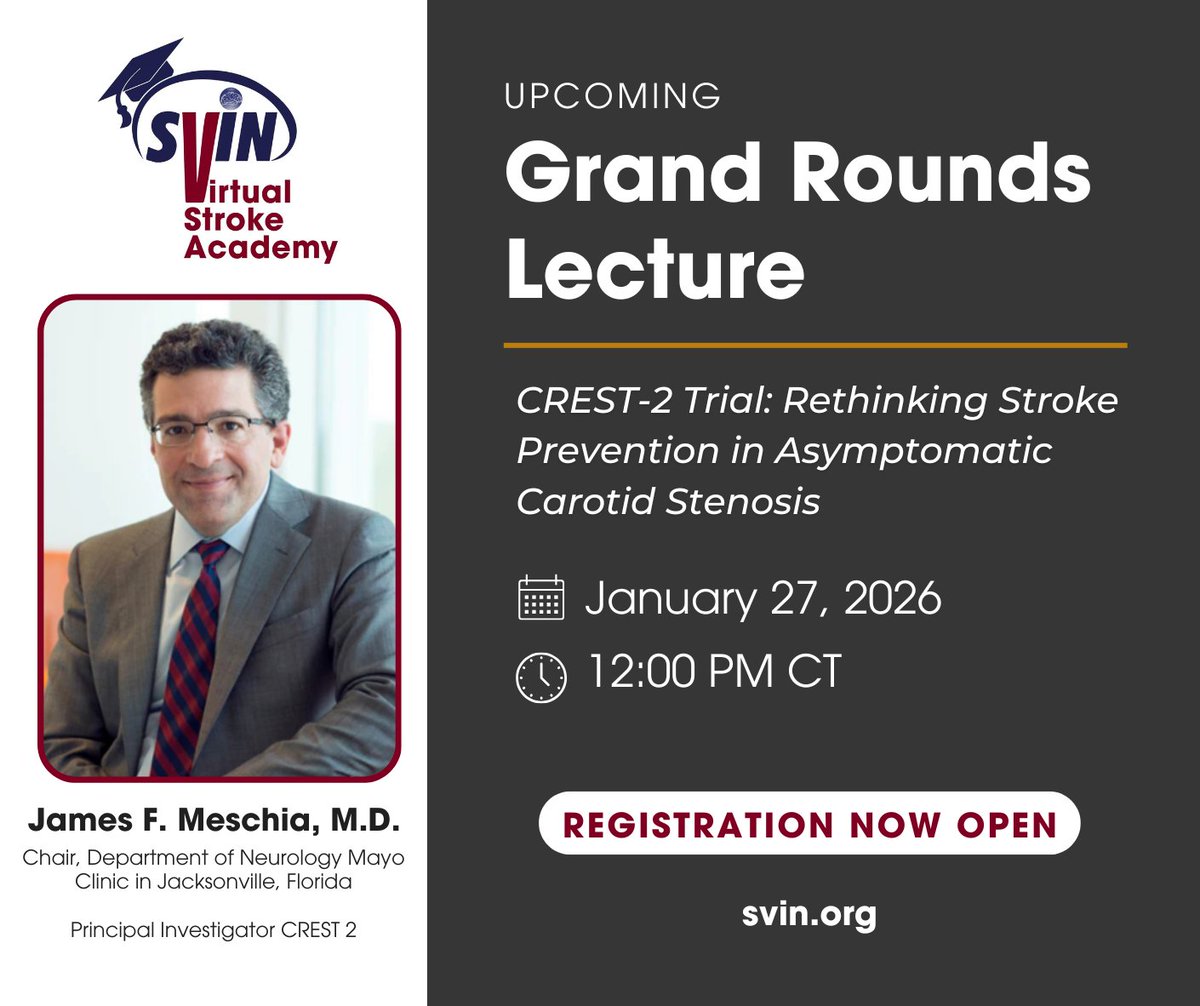 SVIN
Virtual Stroke Academy

James F. Meschia, M.D.
Chair, Department of Neurology Mayo Clinic in Jacksonville, Florida

Principal Investigator CREST 2

UPCOMING
Grand Rounds Lecture

CREST-2 Trial: Rethinking Stroke Prevention in Asymptomatic Carotid Stenosis

January 27, 2026
12:00 PM CT

REGISTRATION NOW OPEN

svin.org